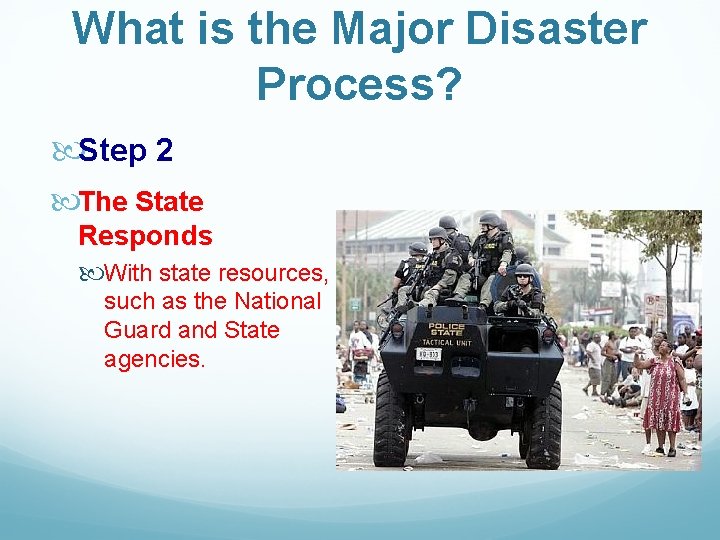 What is the Major Disaster Process?

Step 2

The State Responds

With state resources, such as the National Guard and State agencies.

POLICE STATE
TACTICAL UNIT